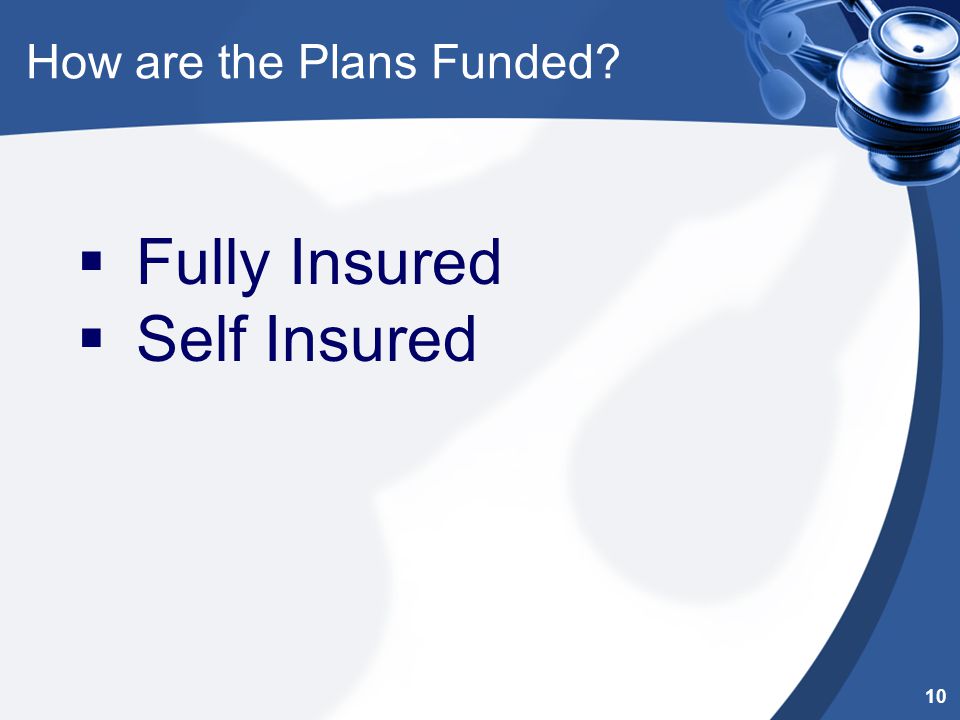 How are the Plans Funded?

▪ Fully Insured
▪ Self Insured

10